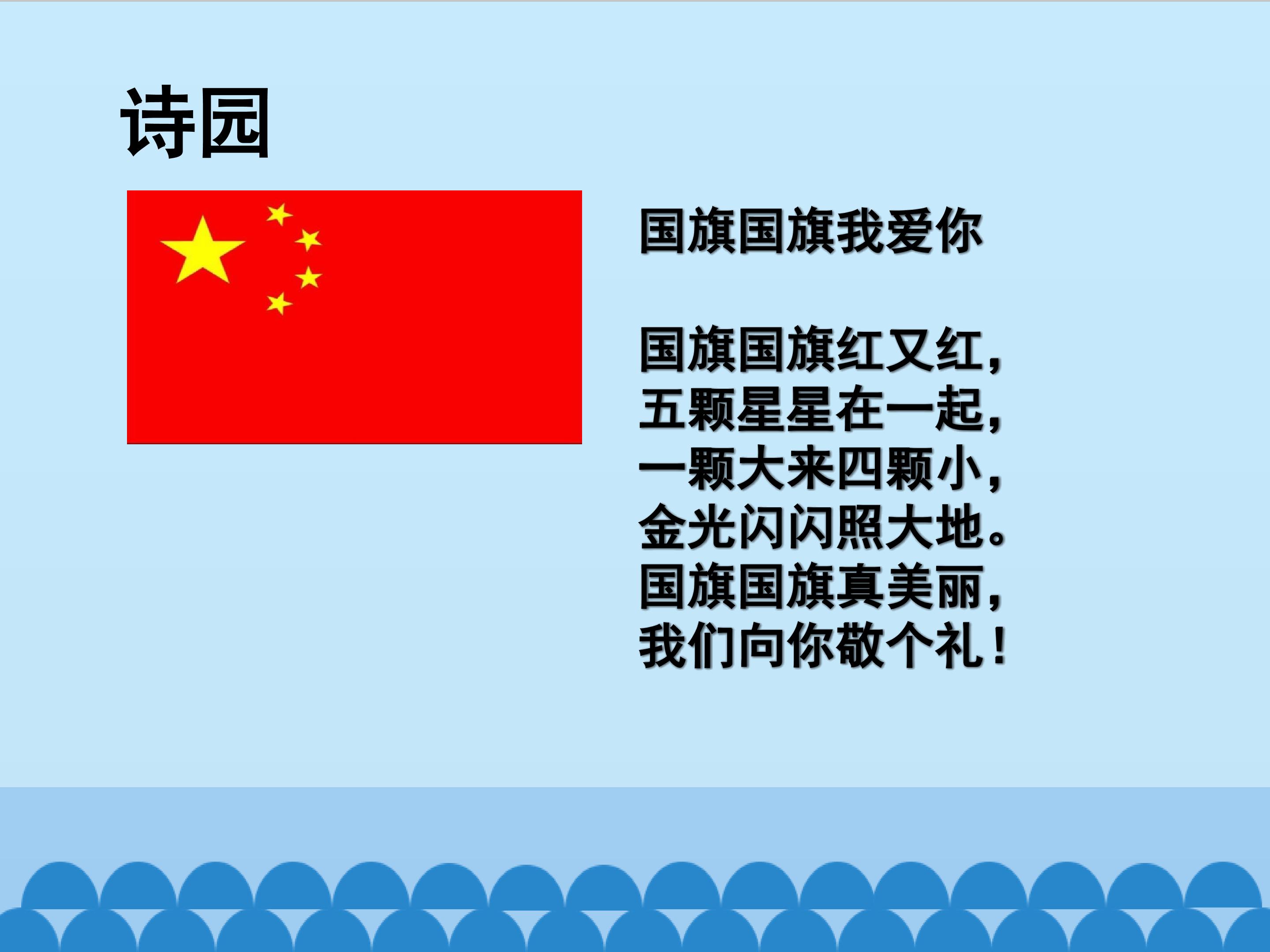 诗园

国旗国旗我爱你

国旗国旗红又红，
五颗星星在一起，
一颗大来四颗小，
金光闪闪照大地。
国旗国旗真美丽，
我们向你敬个礼！